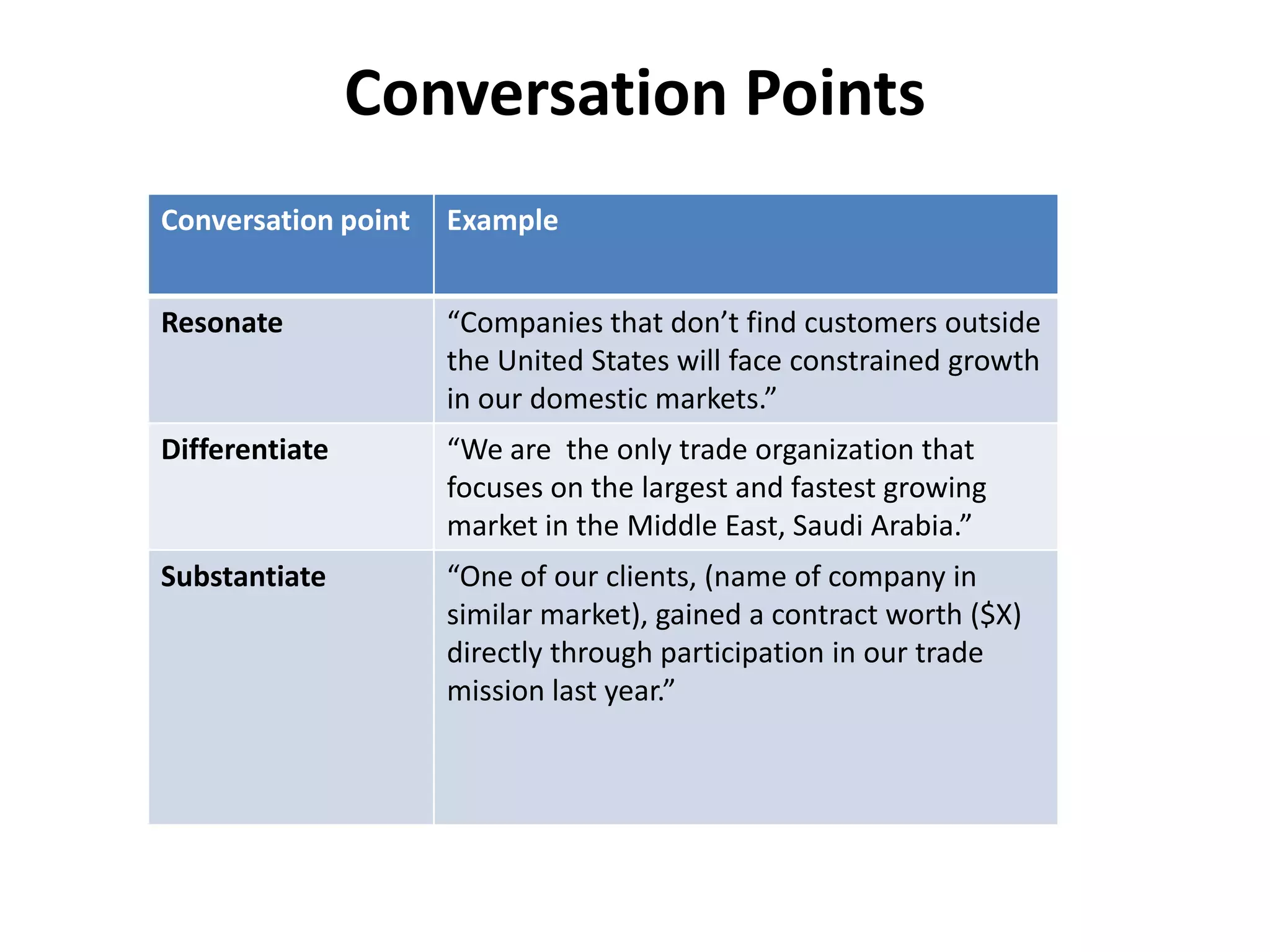 Conversation Points

| Conversation point | Example |
|---|---|
| Resonate | “Companies that don’t find customers outside the United States will face constrained growth in our domestic markets.” |
| Differentiate | “We are  the only trade organization that focuses on the largest and fastest growing market in the Middle East, Saudi Arabia.” |
| Substantiate | “One of our clients, (name of company in similar market), gained a contract worth (\$X) directly through participation in our trade mission last year.” |